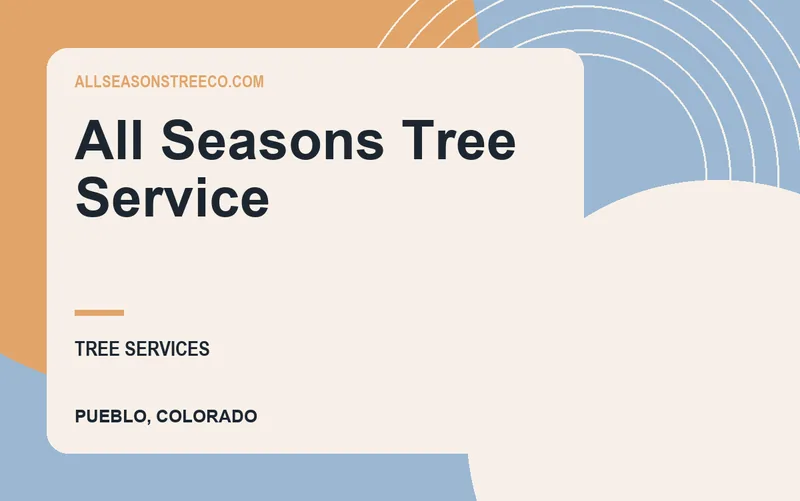 ALLSEASONSTREECO.COM

All Seasons Tree Service

TREE SERVICES

PUEBLO, COLORADO